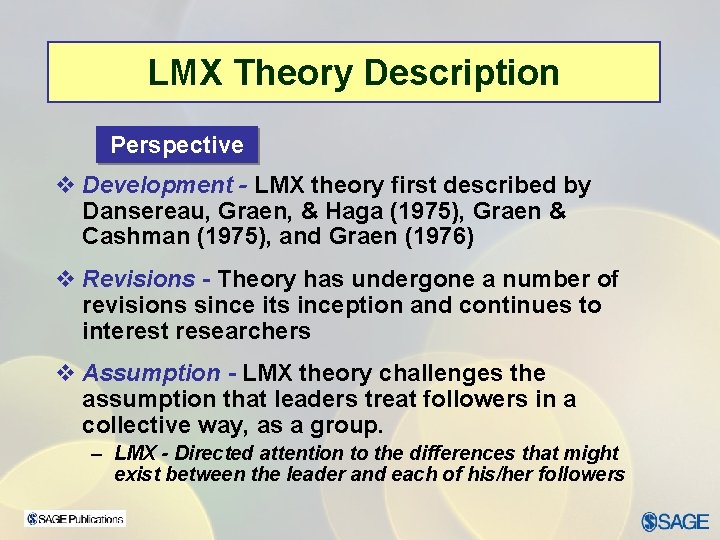 LMX Theory Description

Perspective

❖ Development - LMX theory first described by Dansereau, Graen, & Haga (1975), Graen & Cashman (1975), and Graen (1976)

❖ Revisions - Theory has undergone a number of revisions since its inception and continues to interest researchers

❖ Assumption - LMX theory challenges the assumption that leaders treat followers in a collective way, as a group.

– LMX - Directed attention to the differences that might exist between the leader and each of his/her followers

SAGE Publications

SAGE